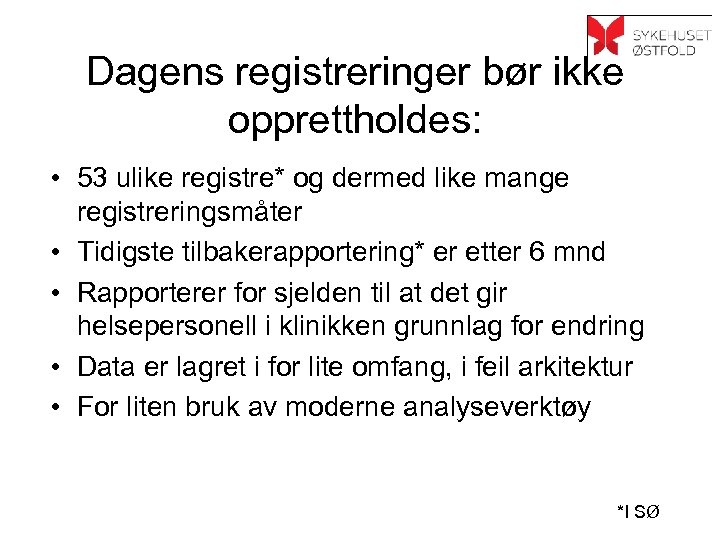 SYKEHUSET ØSTFOLD

Dagens registreringer bør ikke opprettholdes:

• 53 ulike registre* og dermed like mange registreringsmåter
• Tidigste tilbakerapportering* er etter 6 mnd
• Rapporterer for sjelden til at det gir helsepersonell i klinikken grunnlag for endring
• Data er lagret i for lite omfang, i feil arkitektur
• For liten bruk av moderne analyseverktøy

*I SØ